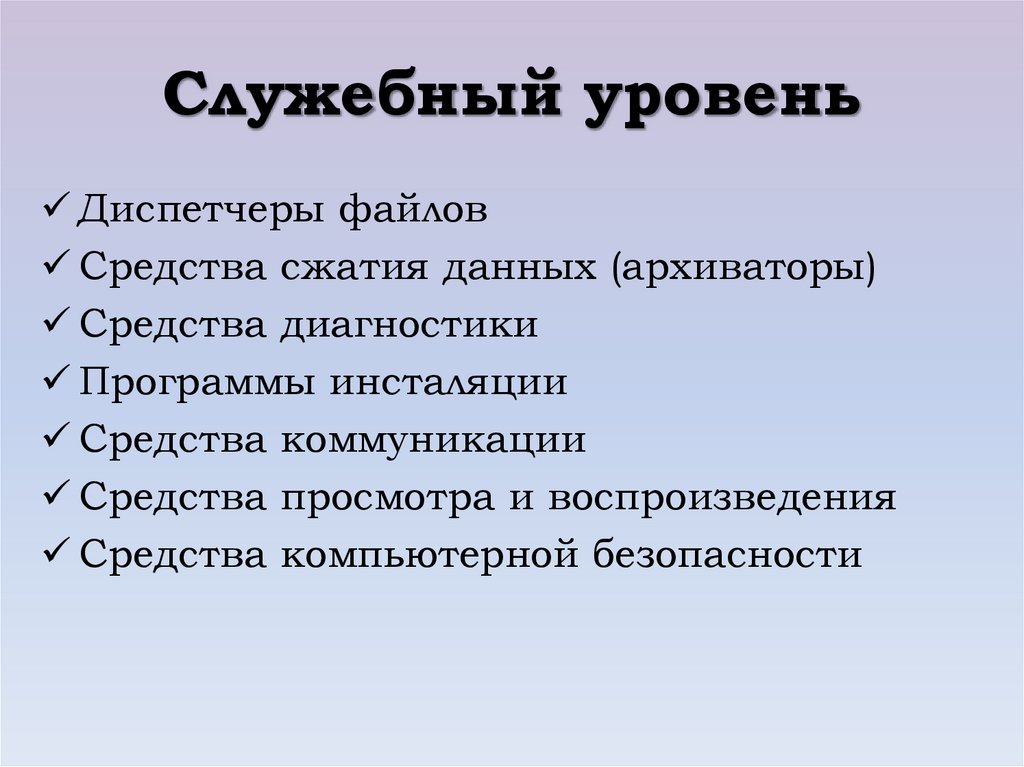 Служебный уровень

✓ Диспетчеры файлов
✓ Средства сжатия данных (архиваторы)
✓ Средства диагностики
✓ Программы инсталяции
✓ Средства коммуникации
✓ Средства просмотра и воспроизведения
✓ Средства компьютерной безопасности